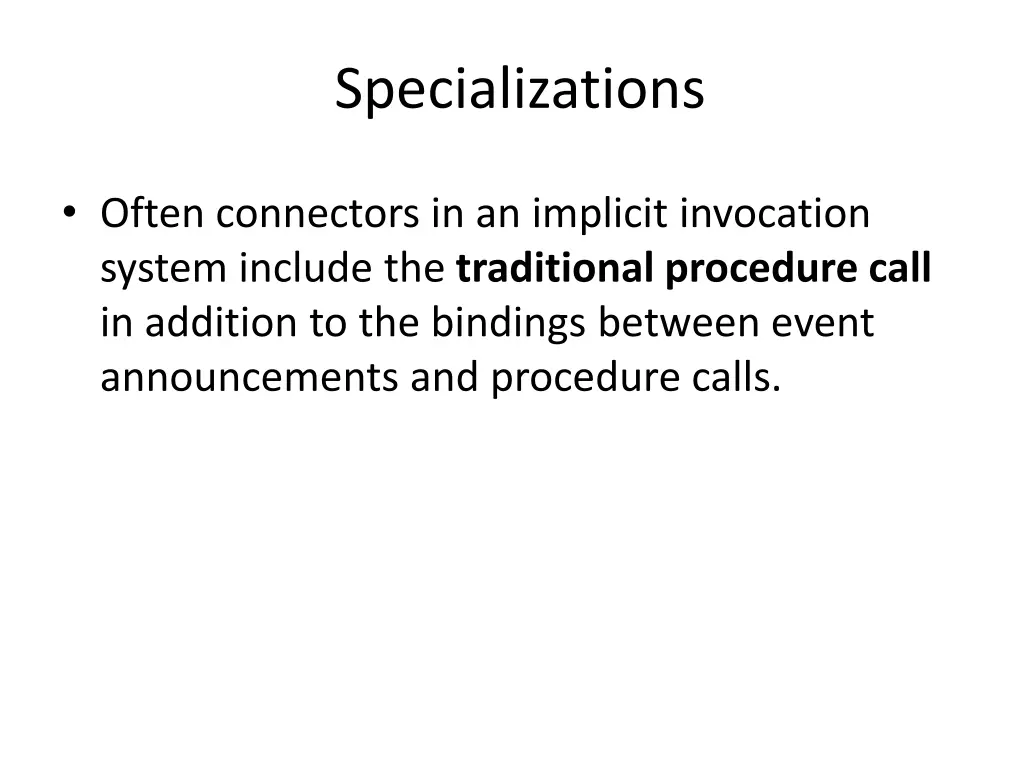 Specializations

• Often connectors in an implicit invocation system include the traditional procedure call in addition to the bindings between event announcements and procedure calls.